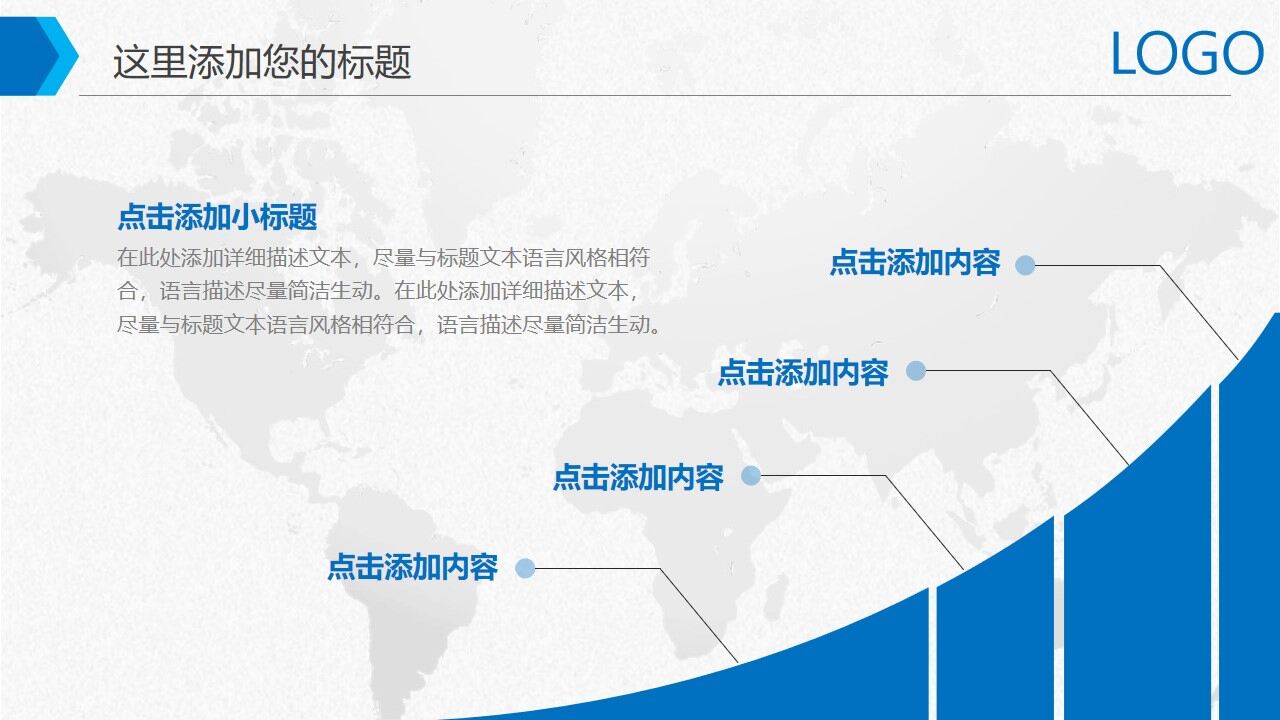 这里添加您的标题

LOGO

点击添加小标题

在此处添加详细描述文本，尽量与标题文本语言风格相符合，语言描述尽量简洁生动。在此处添加详细描述文本，尽量与标题文本语言风格相符合，语言描述尽量简洁生动。

点击添加内容

点击添加内容

点击添加内容

点击添加内容